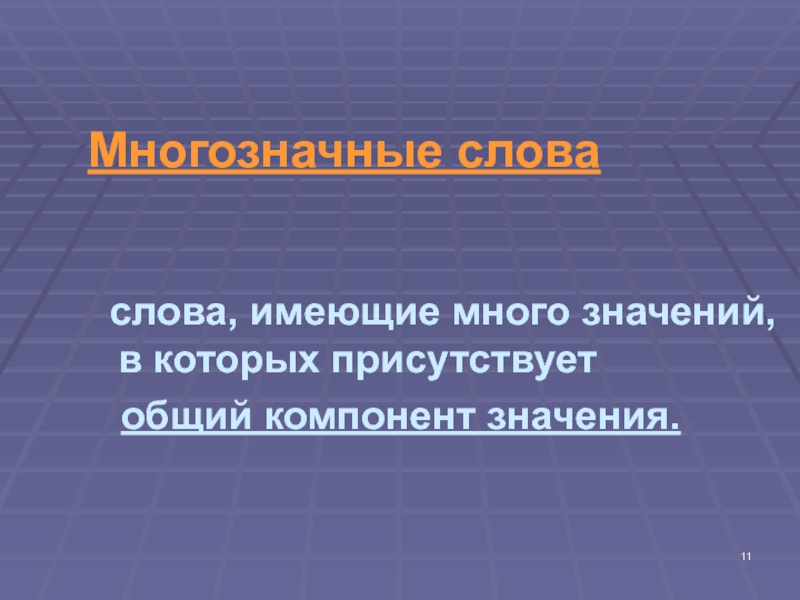 Многозначные слова

слова, имеющие много значений, в которых присутствует общий компонент значения.

11